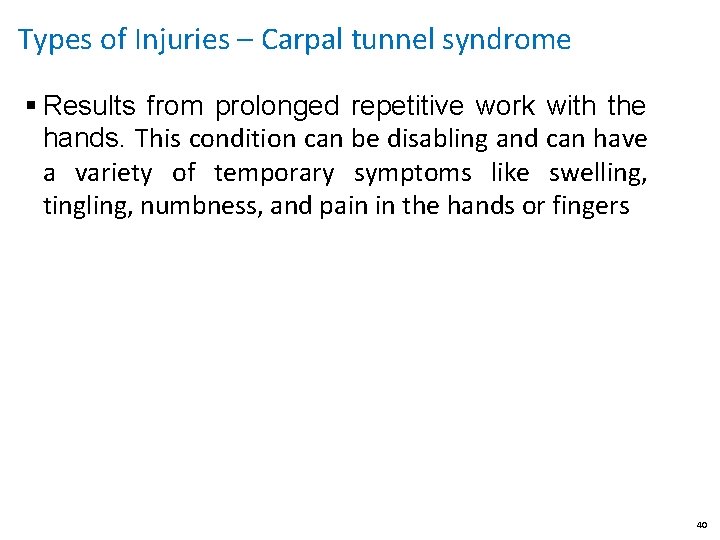 Types of Injuries – Carpal tunnel syndrome

▪ Results from prolonged repetitive work with the hands. This condition can be disabling and can have a variety of temporary symptoms like swelling, tingling, numbness, and pain in the hands or fingers

40